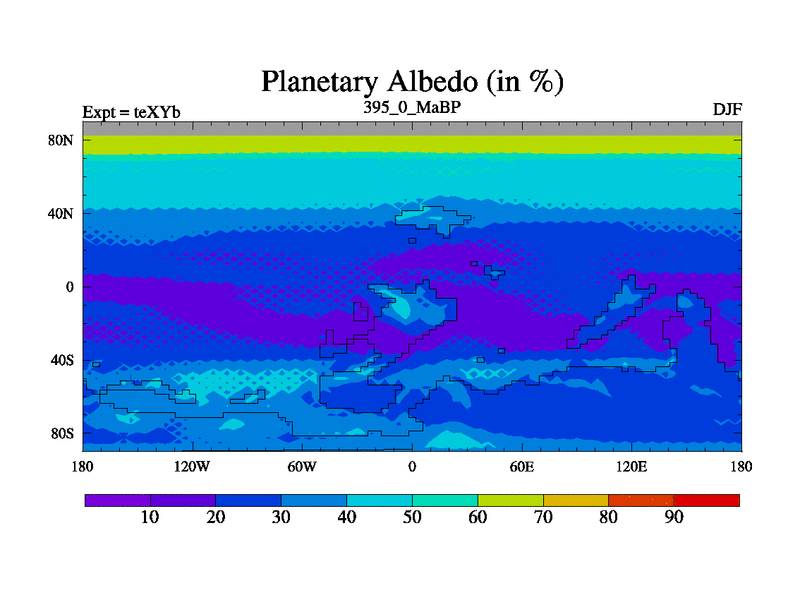 Planetary Albedo (in %)

Expt = teXYb

395_0_MaBP

DJF

80N
40N
0
40S
80S

180
120W
60W
0
60E
120E
180

10
20
30
40
50
60
70
80
90